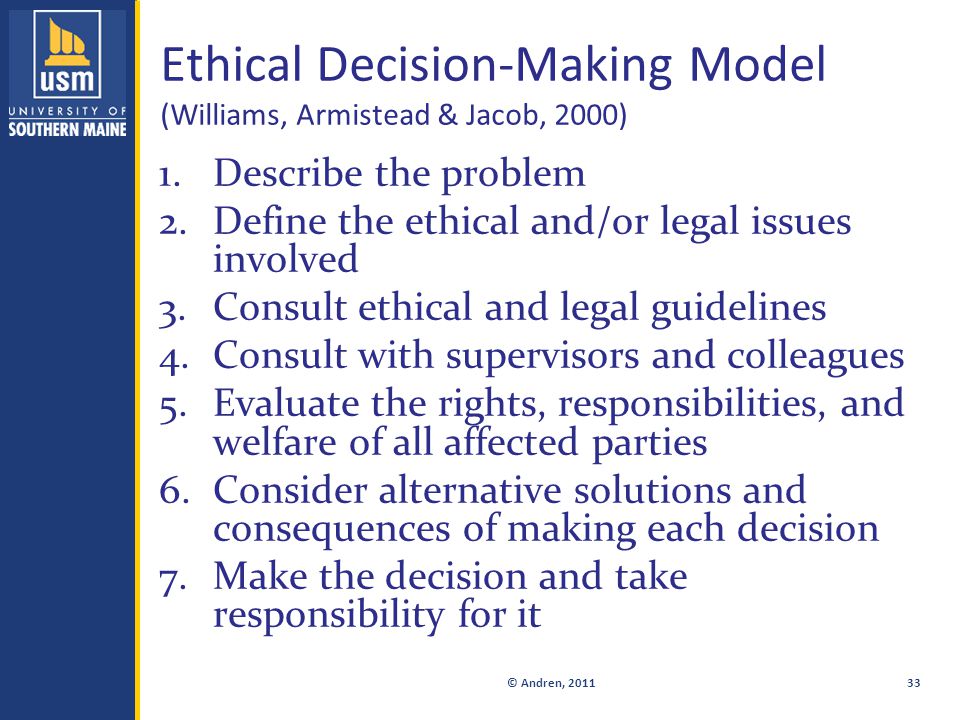 USM
UNIVERSITY OF
SOUTHERN MAINE

Ethical Decision-Making Model
(Williams, Armistead & Jacob, 2000)

1. Describe the problem
2. Define the ethical and/or legal issues involved
3. Consult ethical and legal guidelines
4. Consult with supervisors and colleagues
5. Evaluate the rights, responsibilities, and welfare of all affected parties
6. Consider alternative solutions and consequences of making each decision
7. Make the decision and take responsibility for it

© Andren, 2011

33